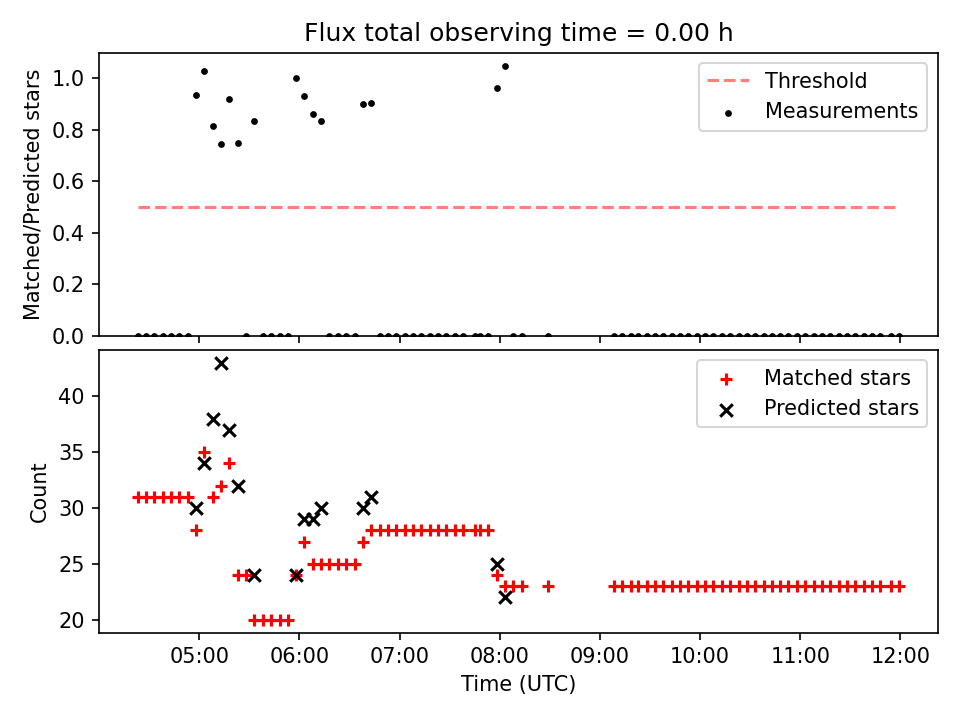 Flux total observing time = 0.00 h

Matched/Predicted stars

1.0
0.8
0.6
0.4
0.2
0.0

Threshold
Measurements

Count

40
35
30
25
20

Matched stars
Predicted stars

05:00 06:00 07:00 08:00 09:00 10:00 11:00 12:00

Time (UTC)